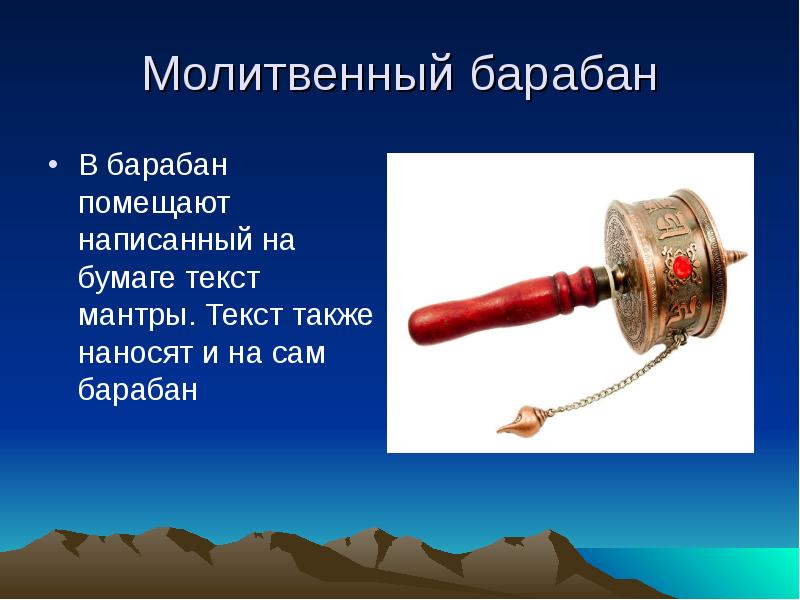 Молитвенный барабан

• В барабан помещают написанный на бумаге текст мантры. Текст также наносят и на сам барабан